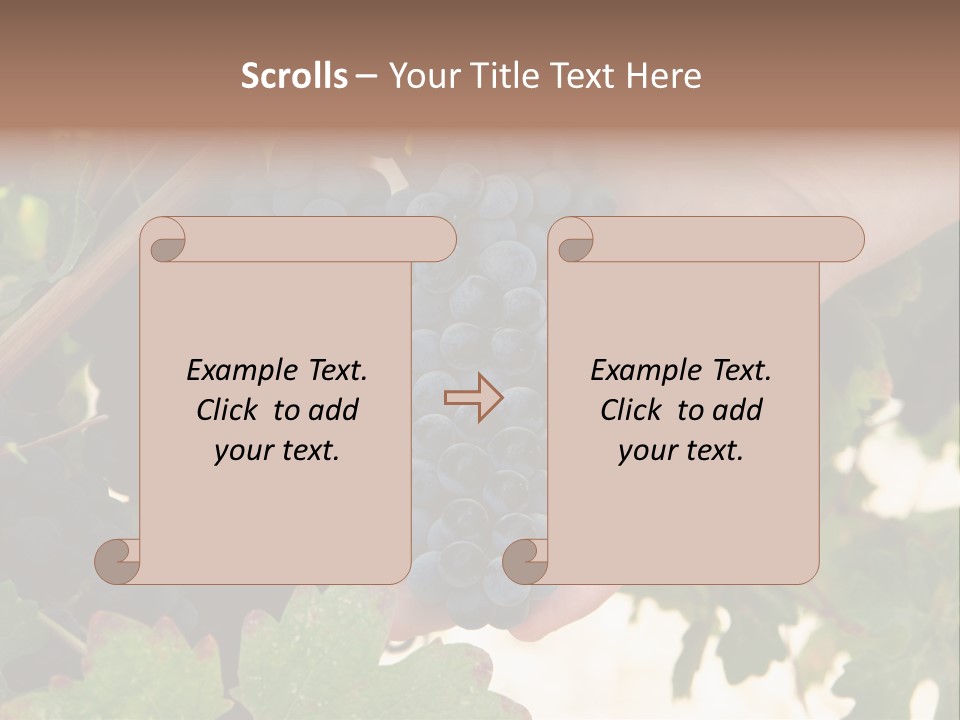 Scrolls – Your Title Text Here

Example Text. Click to add your text.

Example Text. Click to add your text.